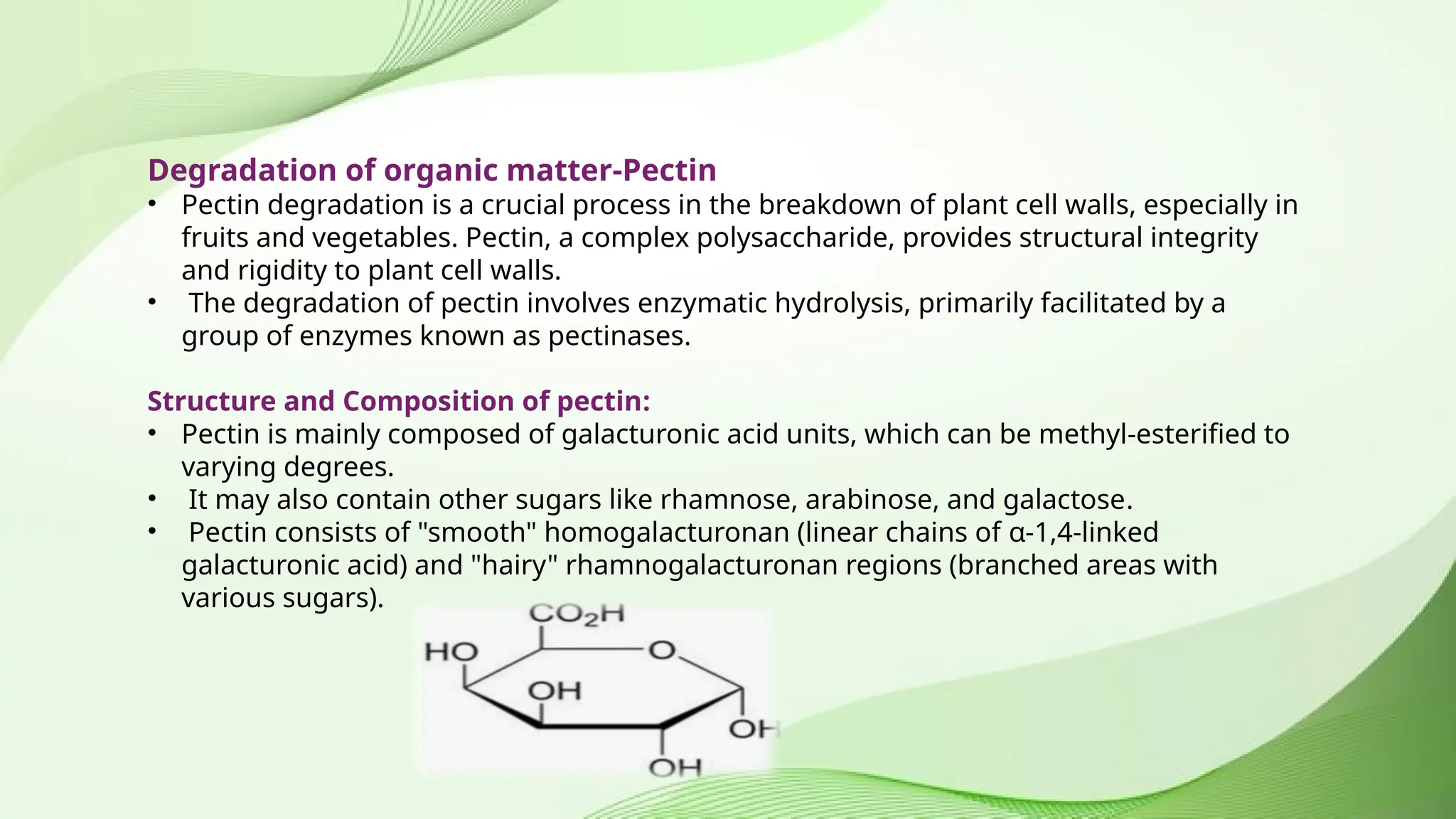 Degradation of organic matter-Pectin

• Pectin degradation is a crucial process in the breakdown of plant cell walls, especially in fruits and vegetables. Pectin, a complex polysaccharide, provides structural integrity and rigidity to plant cell walls.
• The degradation of pectin involves enzymatic hydrolysis, primarily facilitated by a group of enzymes known as pectinases.

Structure and Composition of pectin:

• Pectin is mainly composed of galacturonic acid units, which can be methyl-esterified to varying degrees.
• It may also contain other sugars like rhamnose, arabinose, and galactose.
• Pectin consists of "smooth" homogalacturonan (linear chains of α-1,4-linked galacturonic acid) and "hairy" rhamnogalacturonan regions (branched areas with various sugars).

$CO_2H$
HO
O
OH
OH
OH